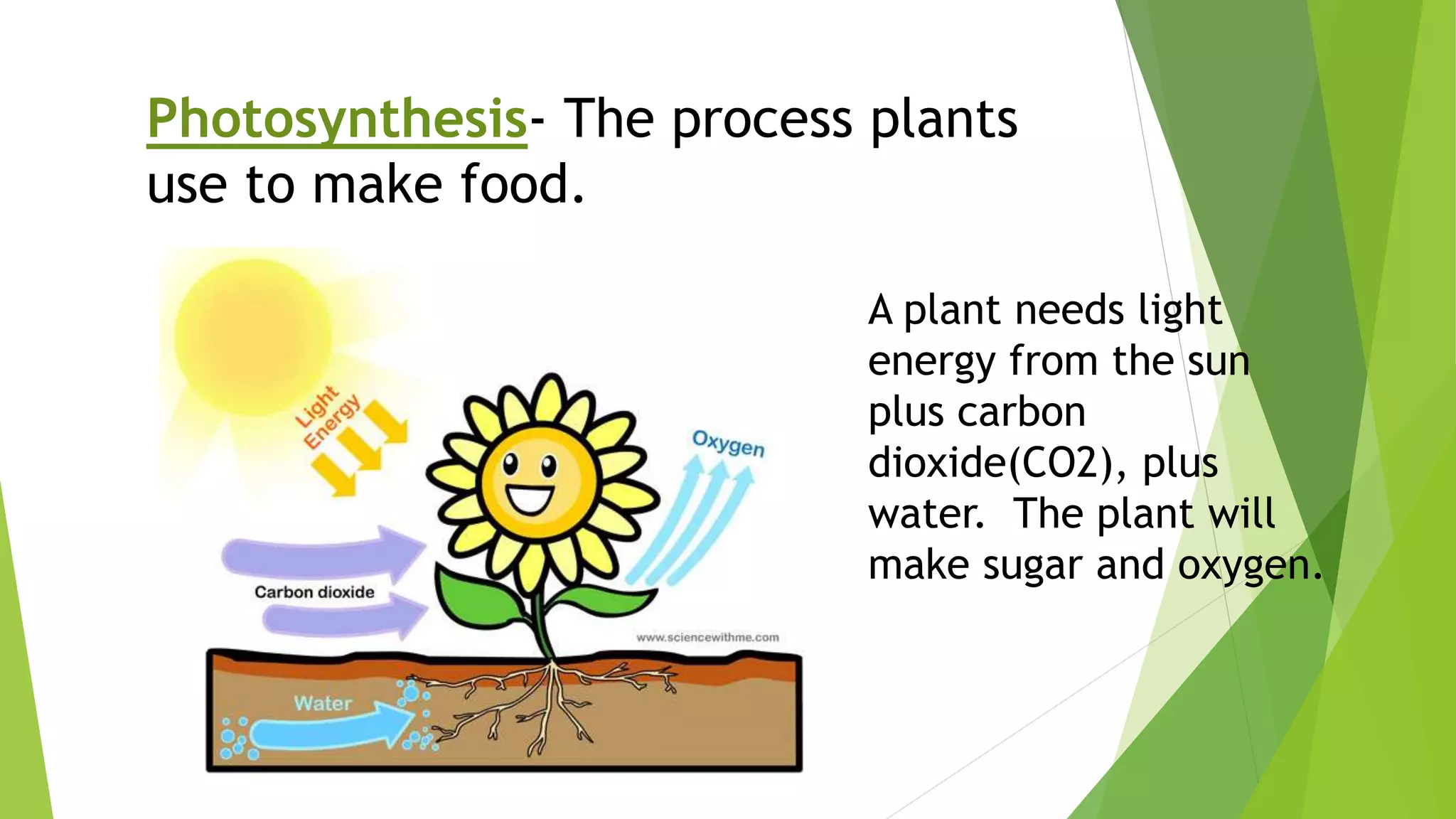 Photosynthesis- The process plants use to make food.

Light Energy

Oxygen

Carbon dioxide

www.sciencewithme.com

Water

A plant needs light energy from the sun plus carbon dioxide(CO2), plus water. The plant will make sugar and oxygen.